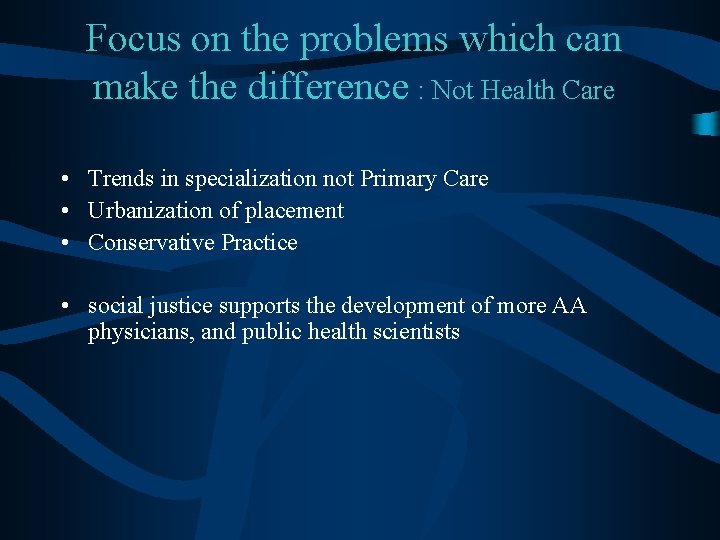 Focus on the problems which can make the difference : Not Health Care

• Trends in specialization not Primary Care
• Urbanization of placement
• Conservative Practice

• social justice supports the development of more AA physicians, and public health scientists